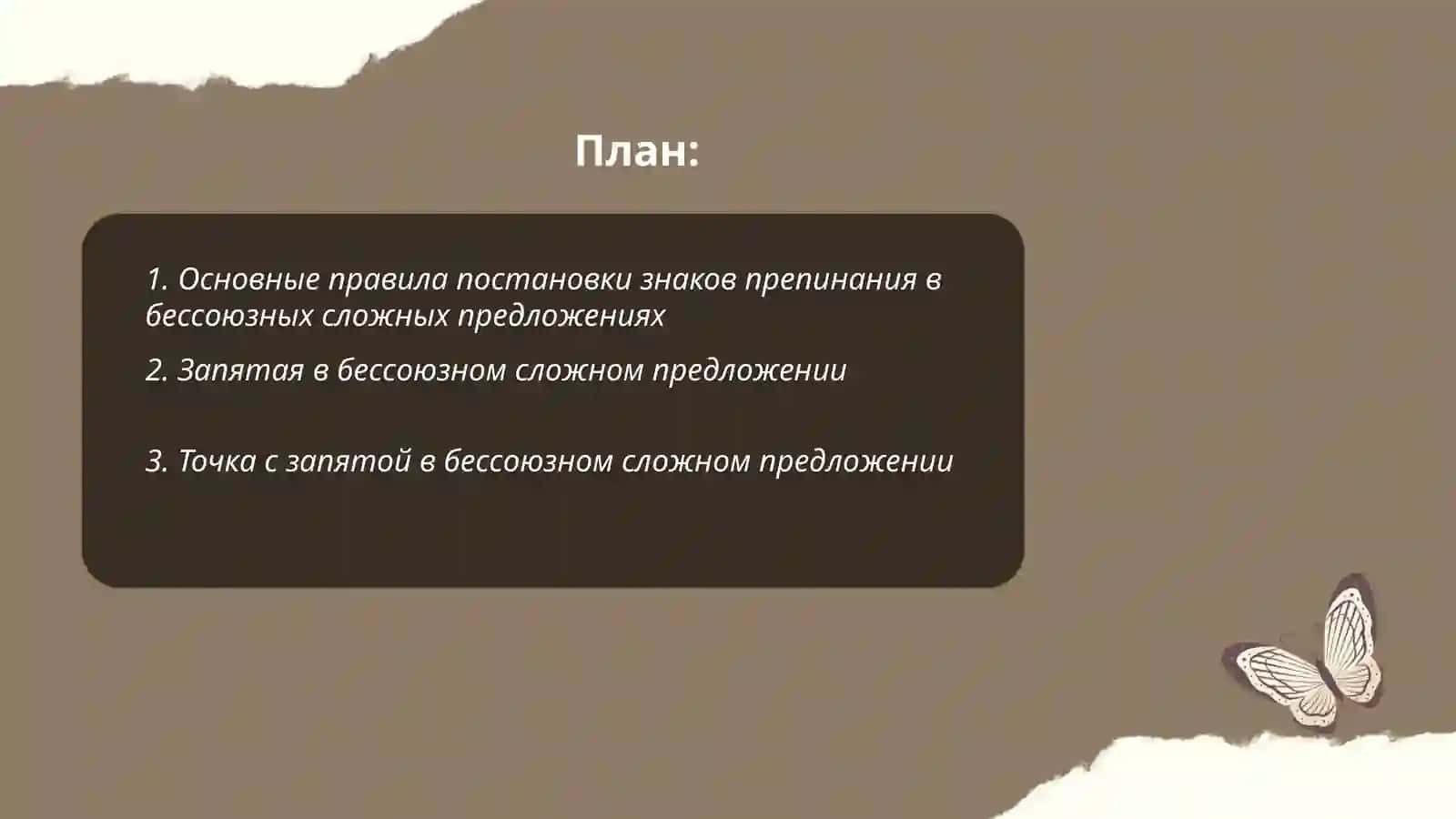 План:

1. Основные правила постановки знаков препинания в бессоюзных сложных предложениях

2. Запятая в бессоюзном сложном предложении

3. Точка с запятой в бессоюзном сложном предложении